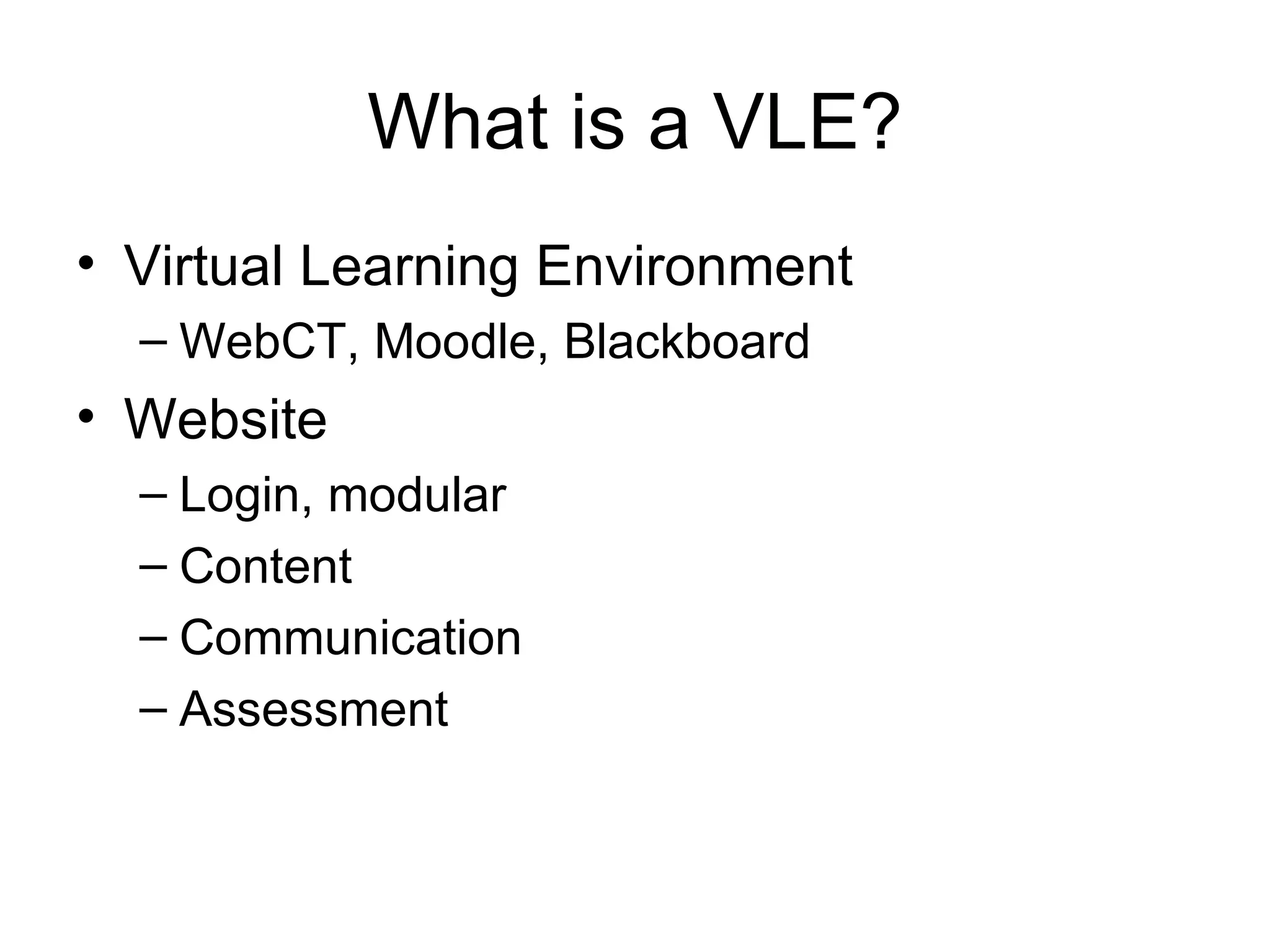 What is a VLE?

• Virtual Learning Environment
  – WebCT, Moodle, Blackboard
• Website
  – Login, modular
  – Content
  – Communication
  – Assessment